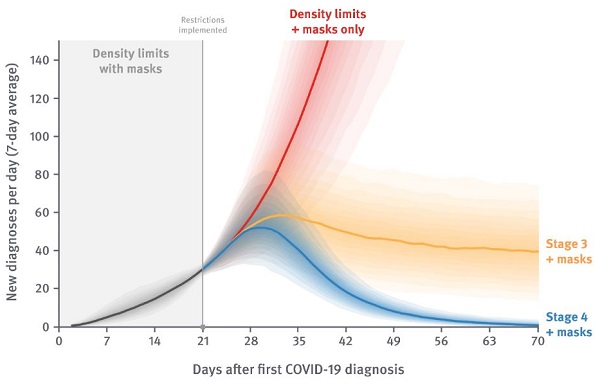 Restrictions implemented

Density limits + masks only

Density limits with masks

New diagnoses per day (7-day average)

140
120
100
80
60
40
20
0

Stage 3 + masks

Stage 4 + masks

0 7 14 21 28 35 42 49 56 63 70

Days after first COVID-19 diagnosis